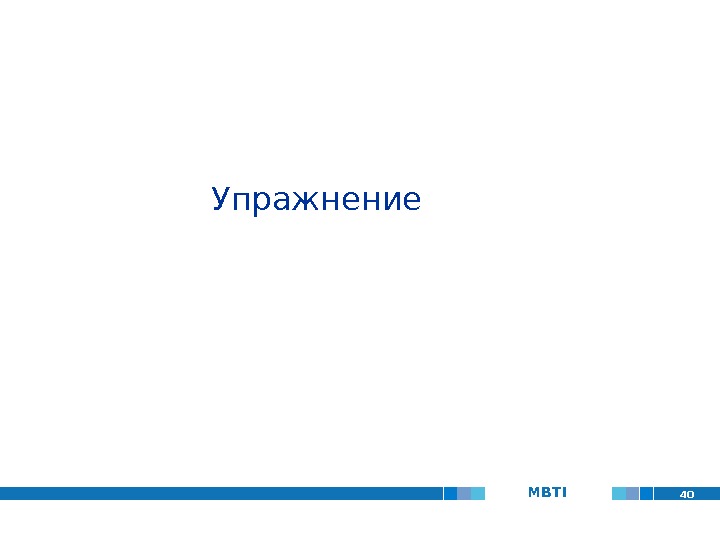 Упражнение

MBTI

40